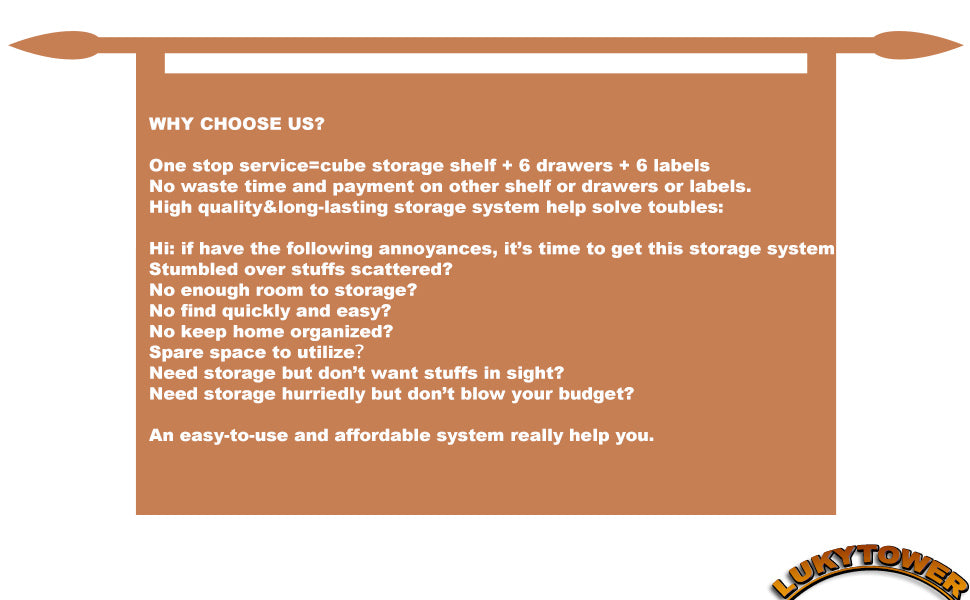 WHY CHOOSE US?

One stop service=cube storage shelf + 6 drawers + 6 labels
No waste time and payment on other shelf or drawers or labels.
High quality&long-lasting storage system help solve toubles:

Hi: if have the following annoyances, it's time to get this storage system
Stumbled over stuffs scattered?
No enough room to storage?
No find quickly and easy?
No keep home organized?
Spare space to utilize?
Need storage but don't want stuffs in sight?
Need storage hurriedly but don't blow your budget?

An easy-to-use and affordable system really help you.

LUKYTOWER